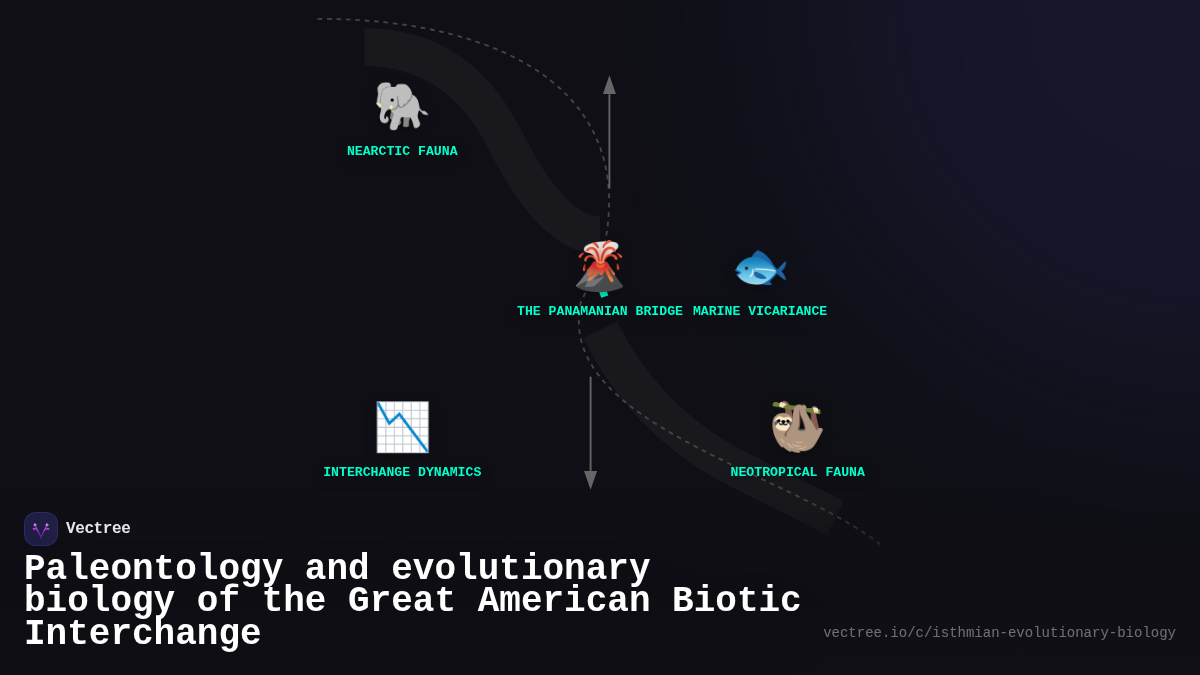 NEARCTIC FAUNA

THE PANAMANIAN BRIDGE

MARINE VICARIANCE

INTERCHANGE DYNAMICS

NEOTROPICAL FAUNA

Vectree

Paleontology and evolutionary biology of the Great American Biotic Interchange

vectree.io/c/isthmian-evolutionary-biology